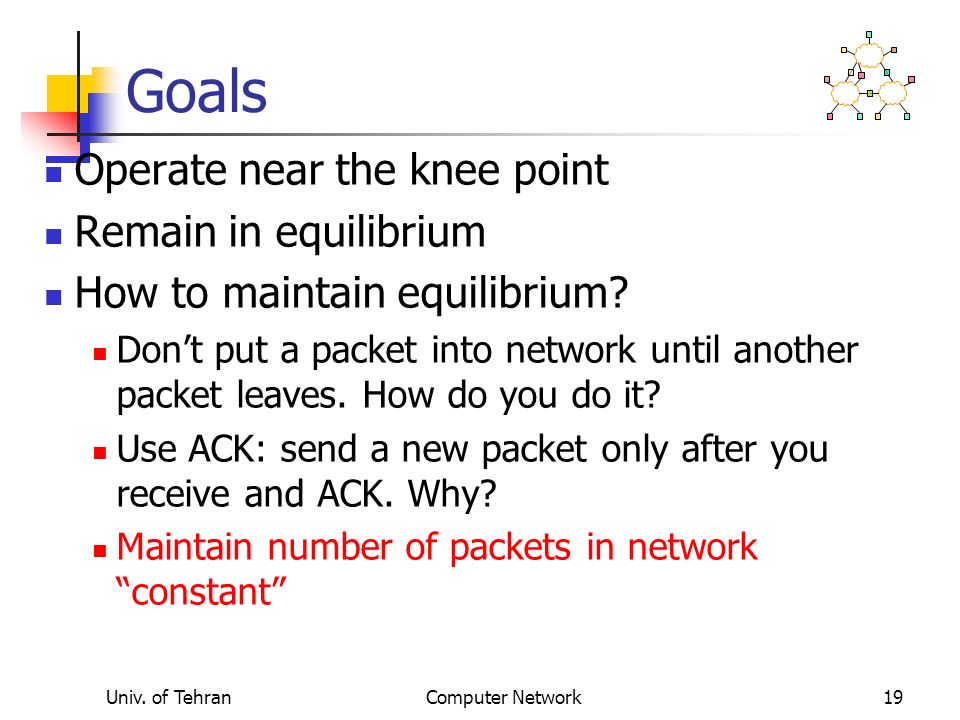 Goals

Operate near the knee point

Remain in equilibrium

How to maintain equilibrium?

Don’t put a packet into network until another packet leaves. How do you do it?

Use ACK: send a new packet only after you receive and ACK. Why?

Maintain number of packets in network “constant”

Univ. of Tehran

Computer Network

19